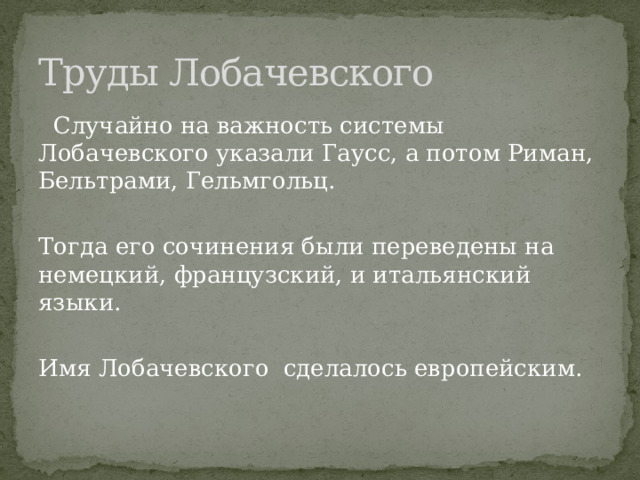 Труды Лобачевского

Случайно на важность системы Лобачевского указали Гаусс, а потом Риман, Бельтрами, Гельмгольц.

Тогда его сочинения были переведены на немецкий, французский, и итальянский языки.

Имя Лобачевского сделалось европейским.